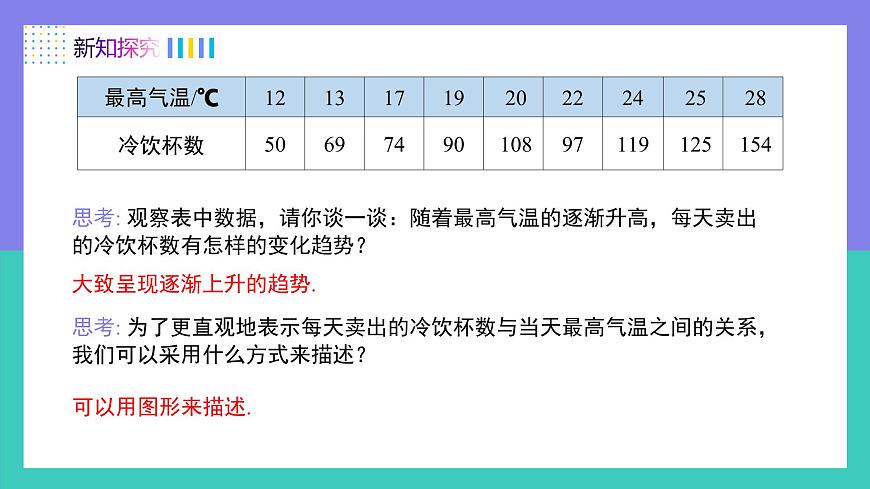 新知探究

| 最高气温/℃ | 12 | 13 | 17 | 19 | 20 | 22 | 24 | 25 | 28 |
|---|---|---|---|---|---|---|---|---|---|
| 冷饮杯数 | 50 | 69 | 74 | 90 | 108 | 97 | 119 | 125 | 154 |

思考: 观察表中数据，请你谈一谈：随着最高气温的逐渐升高，每天卖出的冷饮杯数有怎样的变化趋势？

大致呈现逐渐上升的趋势.

思考: 为了更直观地表示每天卖出的冷饮杯数与当天最高气温之间的关系，我们可以采用什么方式来描述？

可以用图形来描述.